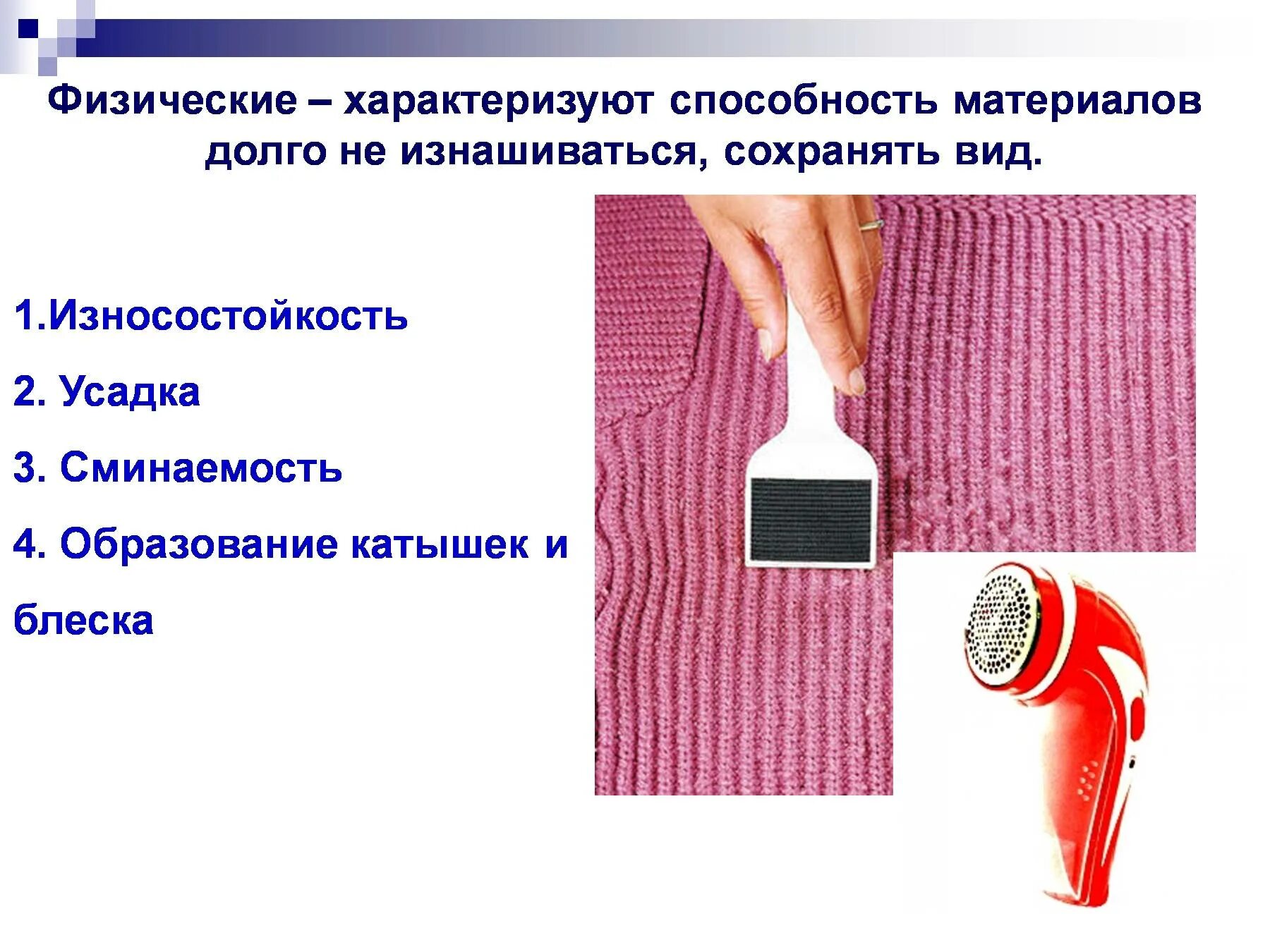 Физические – характеризуют способность материалов долго не изнашиваться, сохранять вид.

1.Износостойкость

2. Усадка

3. Сминаемость

4. Образование катышек и блеска